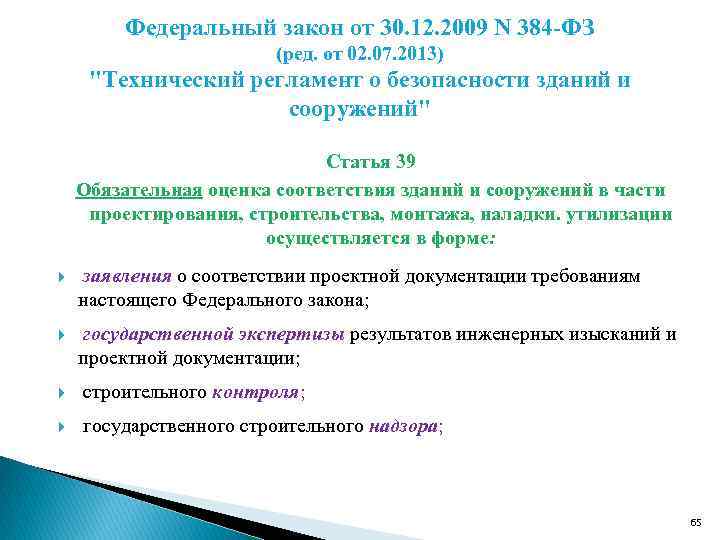 Федеральный закон от 30.12.2009 N 384-ФЗ
(ред. от 02.07.2013)
"Технический регламент о безопасности зданий и сооружений"

Статья 39

Обязательная оценка соответствия зданий и сооружений в части проектирования, строительства, монтажа, наладки. утилизации осуществляется в форме:

заявления о соответствии проектной документации требованиям настоящего Федерального закона;

государственной экспертизы результатов инженерных изысканий и проектной документации;

строительного контроля;

государственного строительного надзора;

65